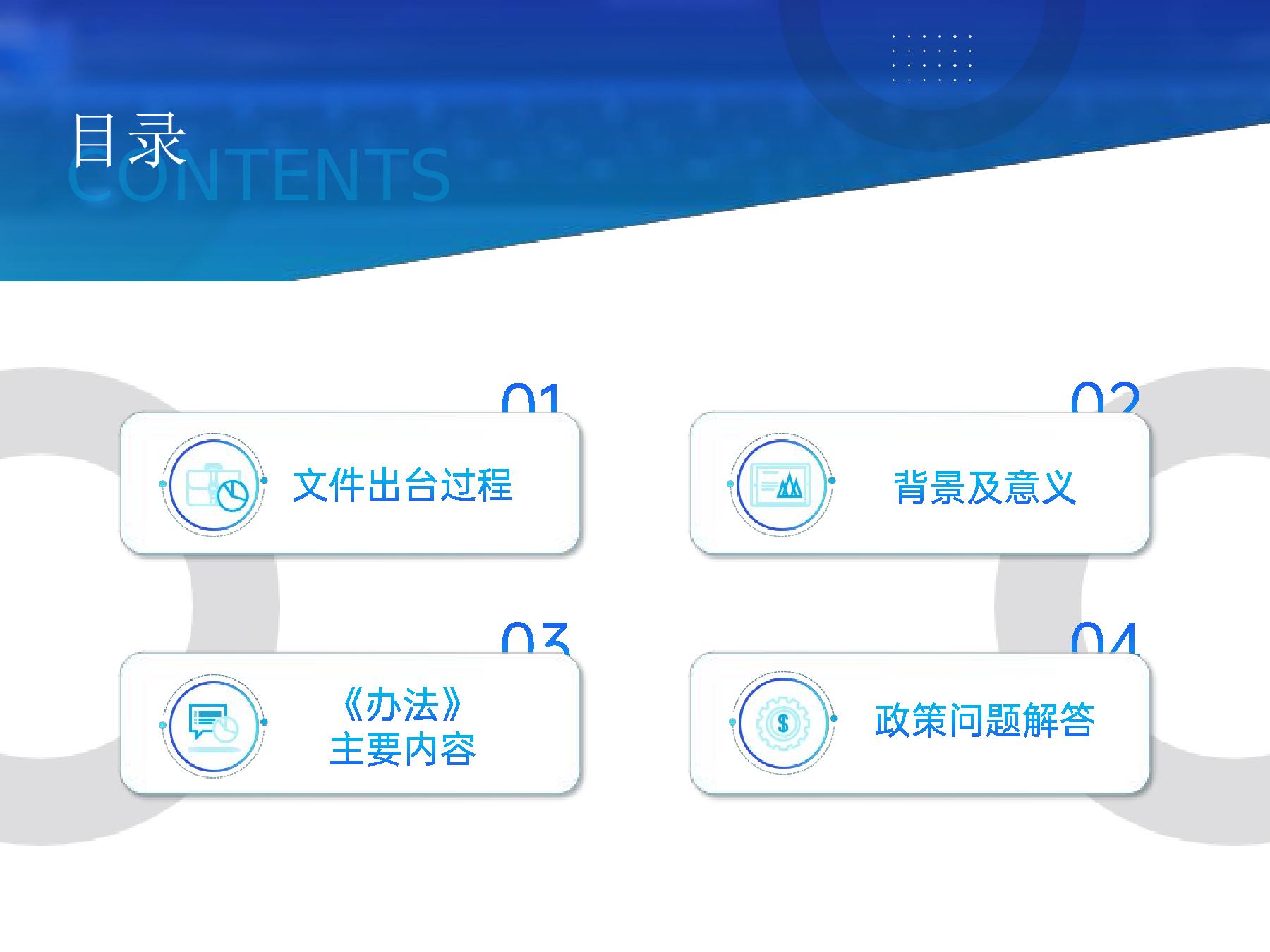 目录
CONTENTS

01
文件出台过程

02
背景及意义

03
《办法》
主要内容

04
政策问题解答